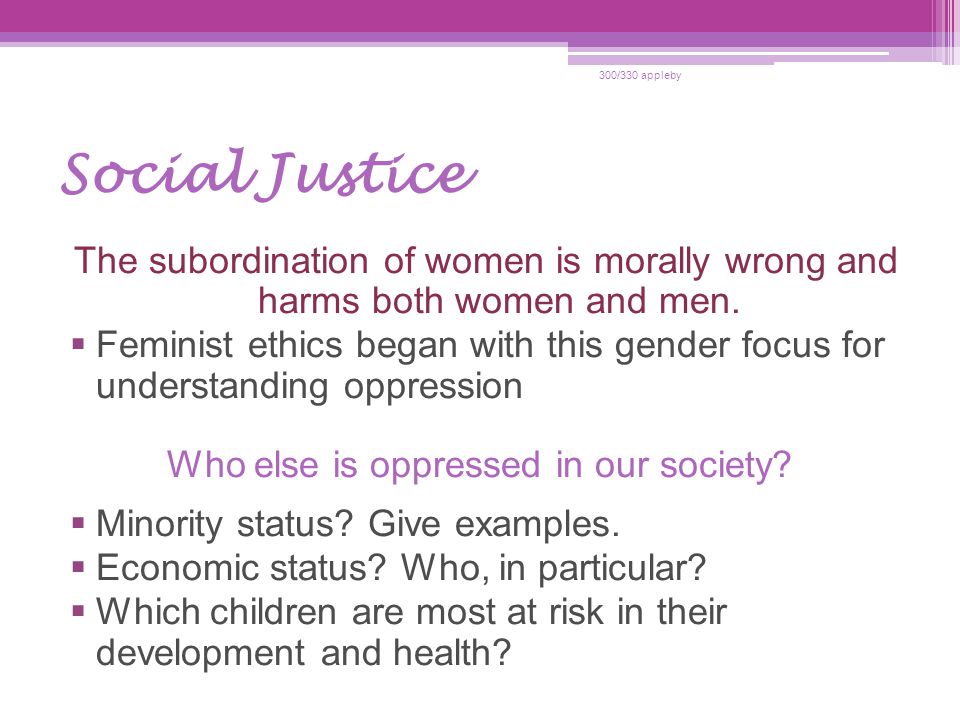 300/330 appleby

Social Justice

The subordination of women is morally wrong and harms both women and men.

▪ Feminist ethics began with this gender focus for understanding oppression

Who else is oppressed in our society?

▪ Minority status? Give examples.
▪ Economic status? Who, in particular?
▪ Which children are most at risk in their development and health?